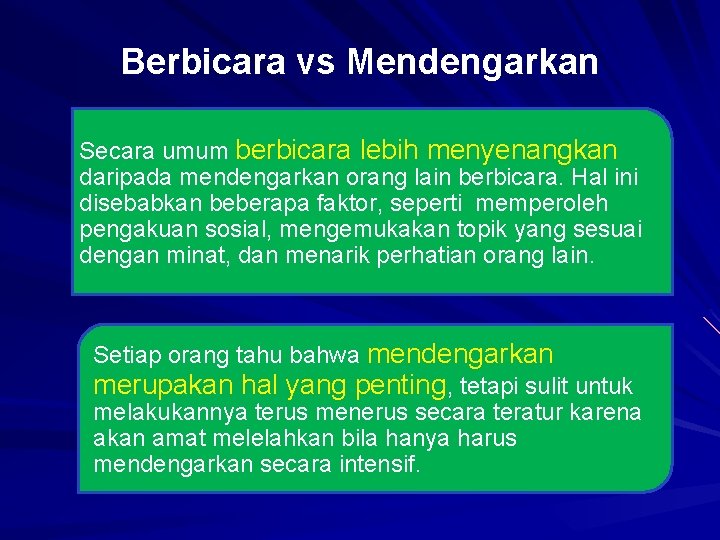 Berbicara vs Mendengarkan

Secara umum berbicara lebih menyenangkan daripada mendengarkan orang lain berbicara. Hal ini disebabkan beberapa faktor, seperti memperoleh pengakuan sosial, mengemukakan topik yang sesuai dengan minat, dan menarik perhatian orang lain.

Setiap orang tahu bahwa mendengarkan merupakan hal yang penting, tetapi sulit untuk melakukannya terus menerus secara teratur karena akan amat melelahkan bila hanya harus mendengarkan secara intensif.